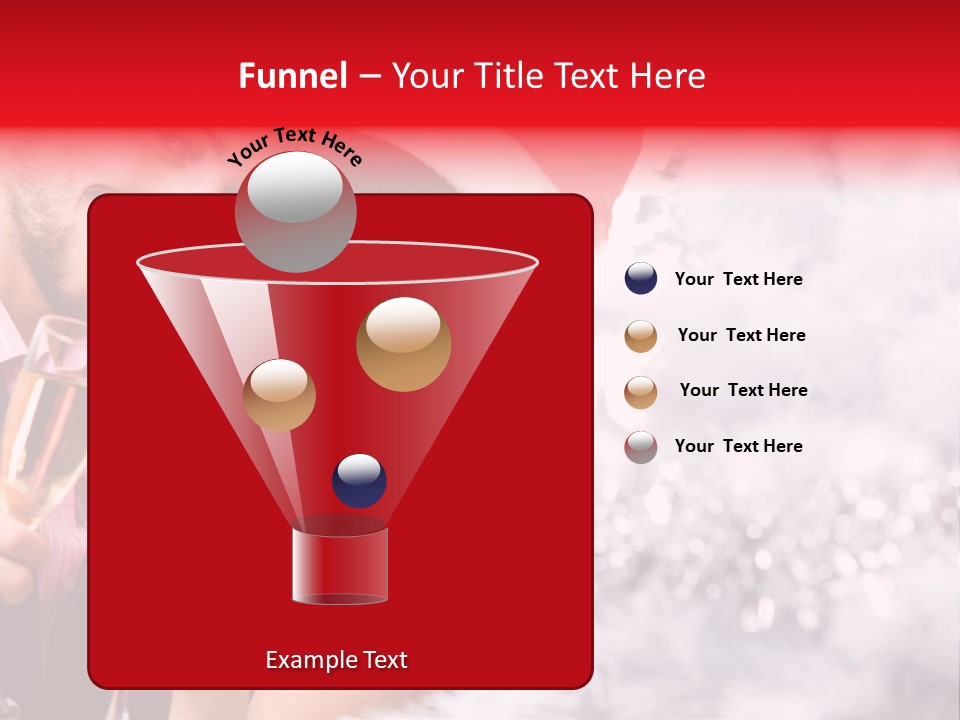 Funnel – Your Title Text Here

Your Text Here

Your Text Here

Your Text Here

Your Text Here

Your Text Here

Example Text